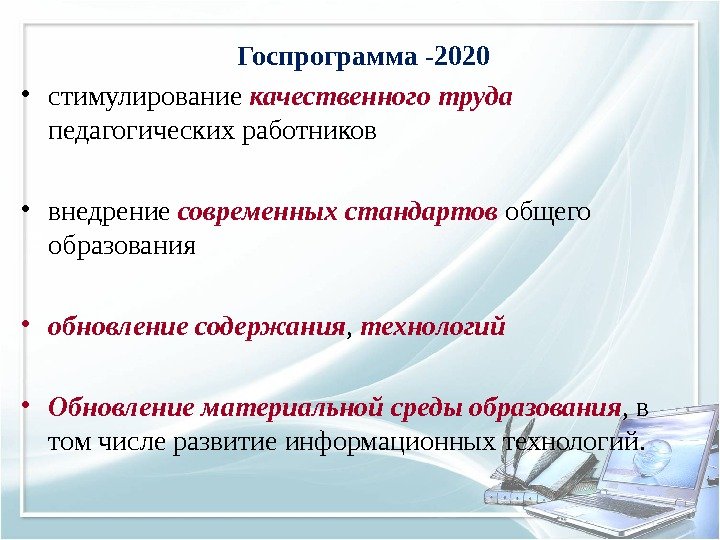 Госпрограмма -2020

• стимулирование качественного труда педагогических работников

• внедрение современных стандартов общего образования

• обновление содержания, технологий

• Обновление материальной среды образования, в том числе развитие информационных технологий.